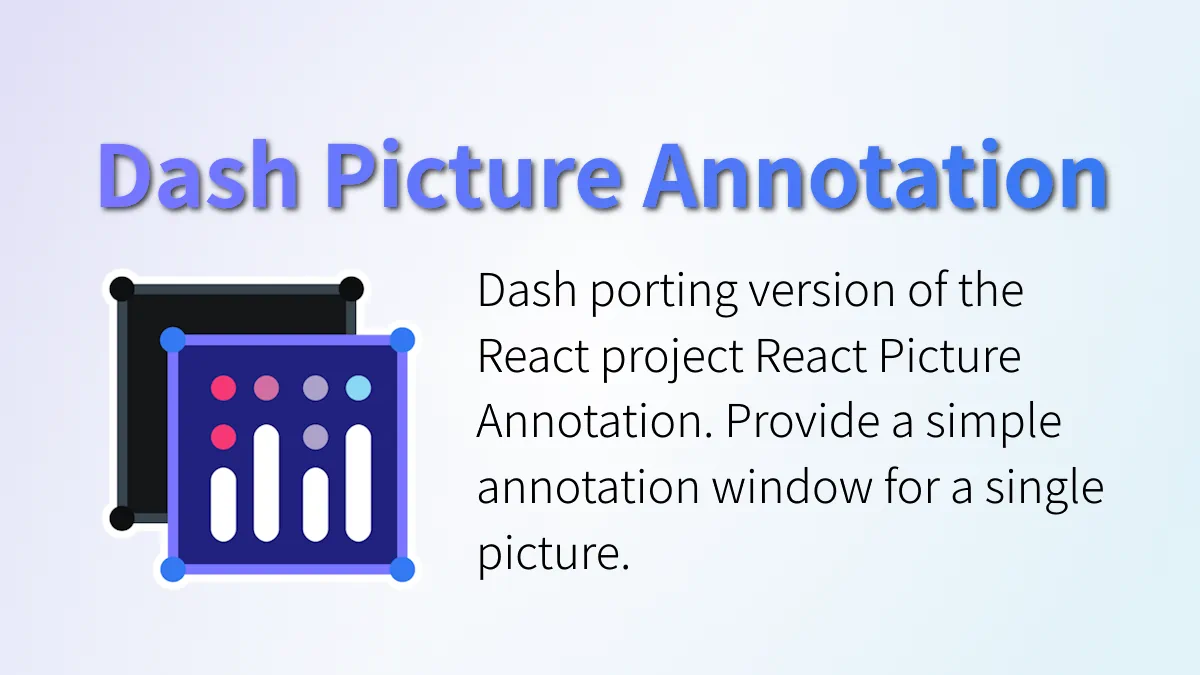 Dash Picture Annotation

Dash porting version of the React project React Picture Annotation. Provide a simple annotation window for a single picture.